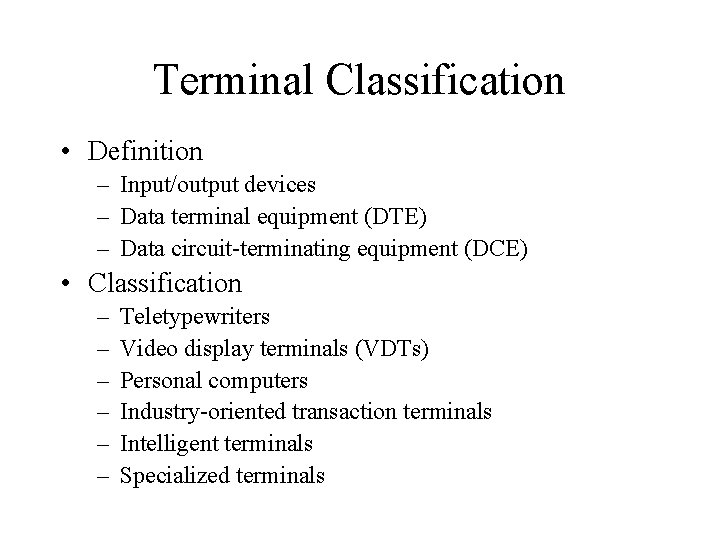 Terminal Classification

• Definition
  – Input/output devices
  – Data terminal equipment (DTE)
  – Data circuit-terminating equipment (DCE)
• Classification
  – Teletypewriters
  – Video display terminals (VDTs)
  – Personal computers
  – Industry-oriented transaction terminals
  – Intelligent terminals
  – Specialized terminals